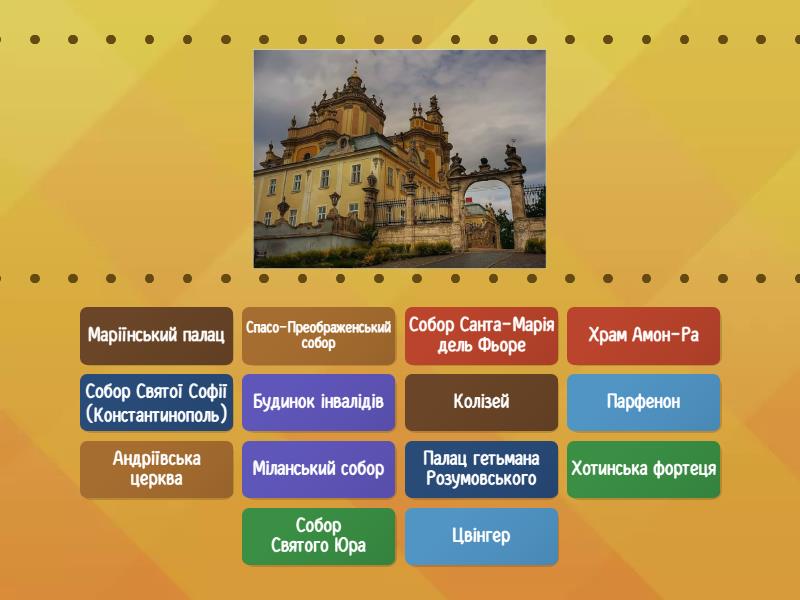 Маріїнський палац

Спасо-Преображенський собор

Собор Санта-Марія дель Фьоре

Храм Амон-Ра

Собор Святої Софії (Константинополь)

Будинок інвалідів

Колізей

Парфенон

Андріївська церква

Міланський собор

Палац гетьмана Розумовського

Хотинська фортеця

Собор Святого Юра

Цвінгер